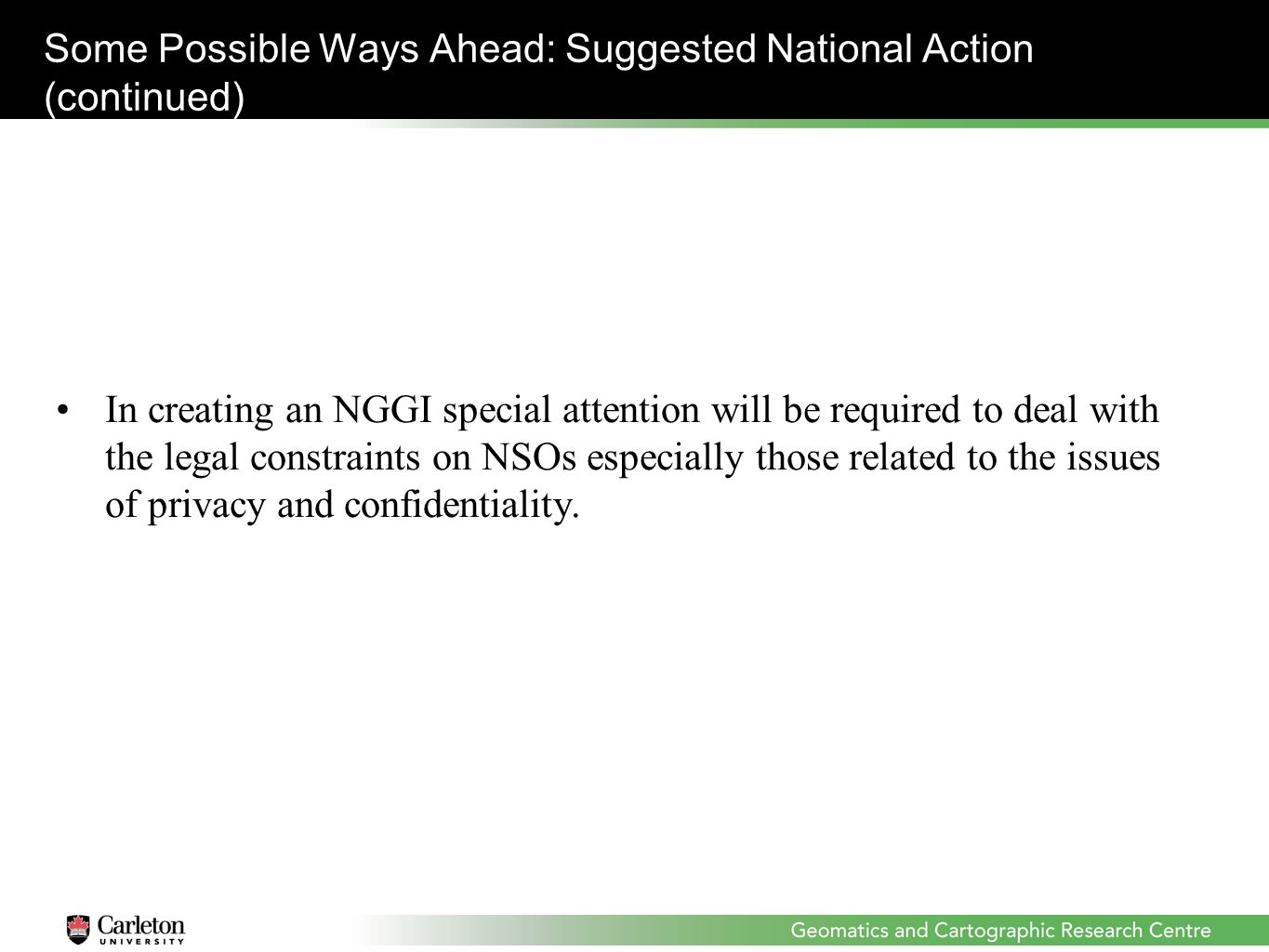 Some Possible Ways Ahead: Suggested National Action (continued)

• In creating an NGGI special attention will be required to deal with the legal constraints on NSOs especially those related to the issues of privacy and confidentiality.

Carleton UNIVERSITY

Geomatics and Cartographic Research Centre